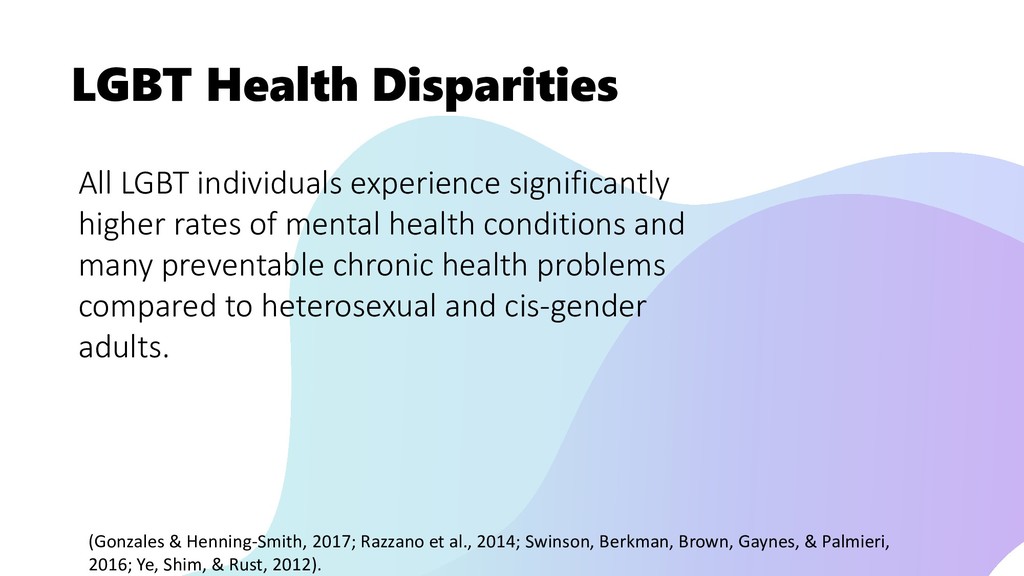 LGBT Health Disparities

All LGBT individuals experience significantly higher rates of mental health conditions and many preventable chronic health problems compared to heterosexual and cis-gender adults.

(Gonzales & Henning-Smith, 2017; Razzano et al., 2014; Swinson, Berkman, Brown, Gaynes, & Palmieri, 2016; Ye, Shim, & Rust, 2012).